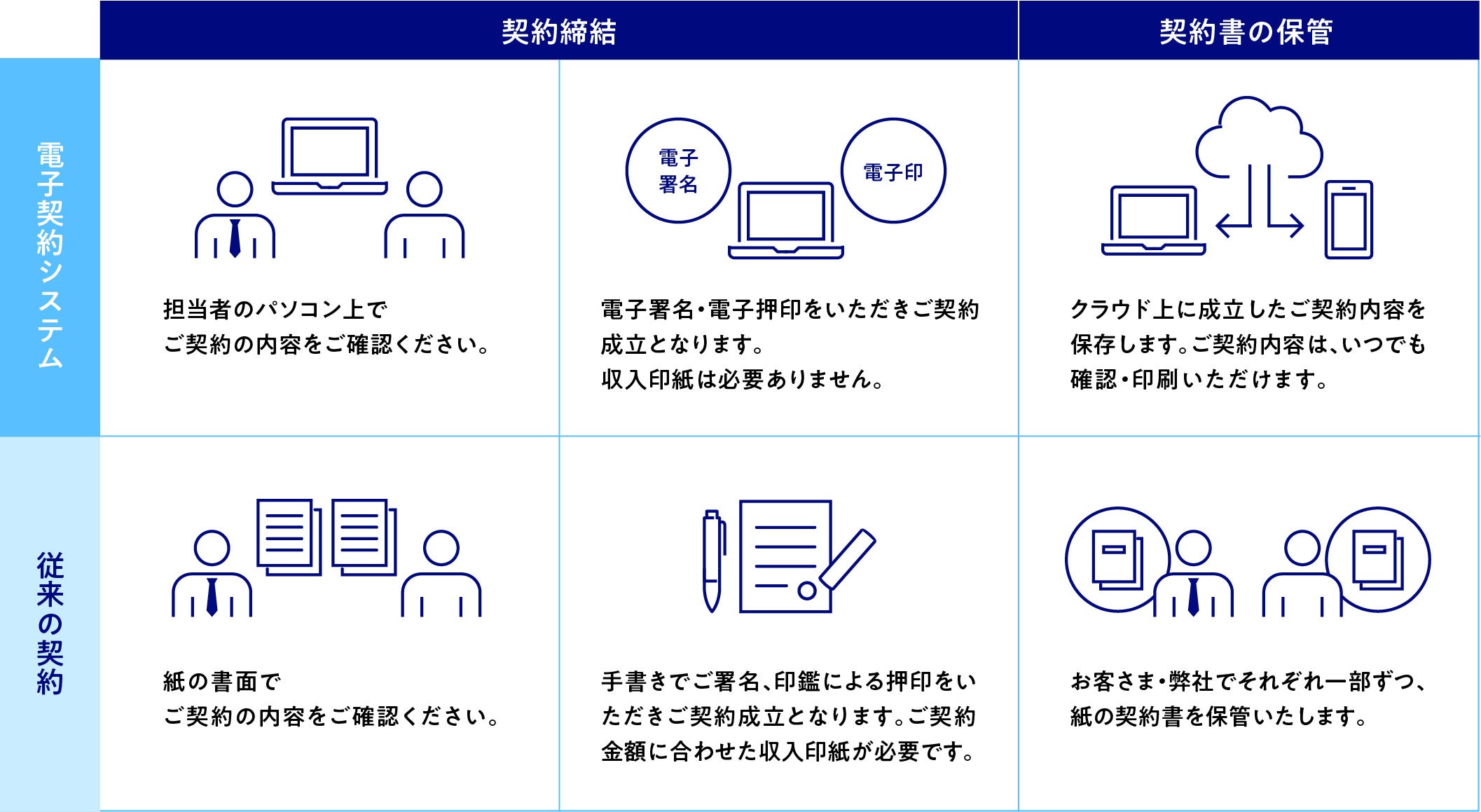 | | 契約締結 | | 契約書の保管 |
|---|---|---|---|
| 電子契約システム | 担当者のパソコン上でご契約の内容をご確認ください。 | 電子署名 電子印 電子署名・電子押印をいただきご契約成立となります。収入印紙は必要ありません。 | クラウド上に成立したご契約内容を保存します。ご契約内容は、いつでも確認・印刷いただけます。 |
| 従来の契約 | 紙の書面でご契約の内容をご確認ください。 | 手書きでご署名、印鑑による押印をいただきご契約成立となります。ご契約金額に合わせた収入印紙が必要です。 | お客さま・弊社でそれぞれ一部ずつ、紙の契約書を保管いたします。 |